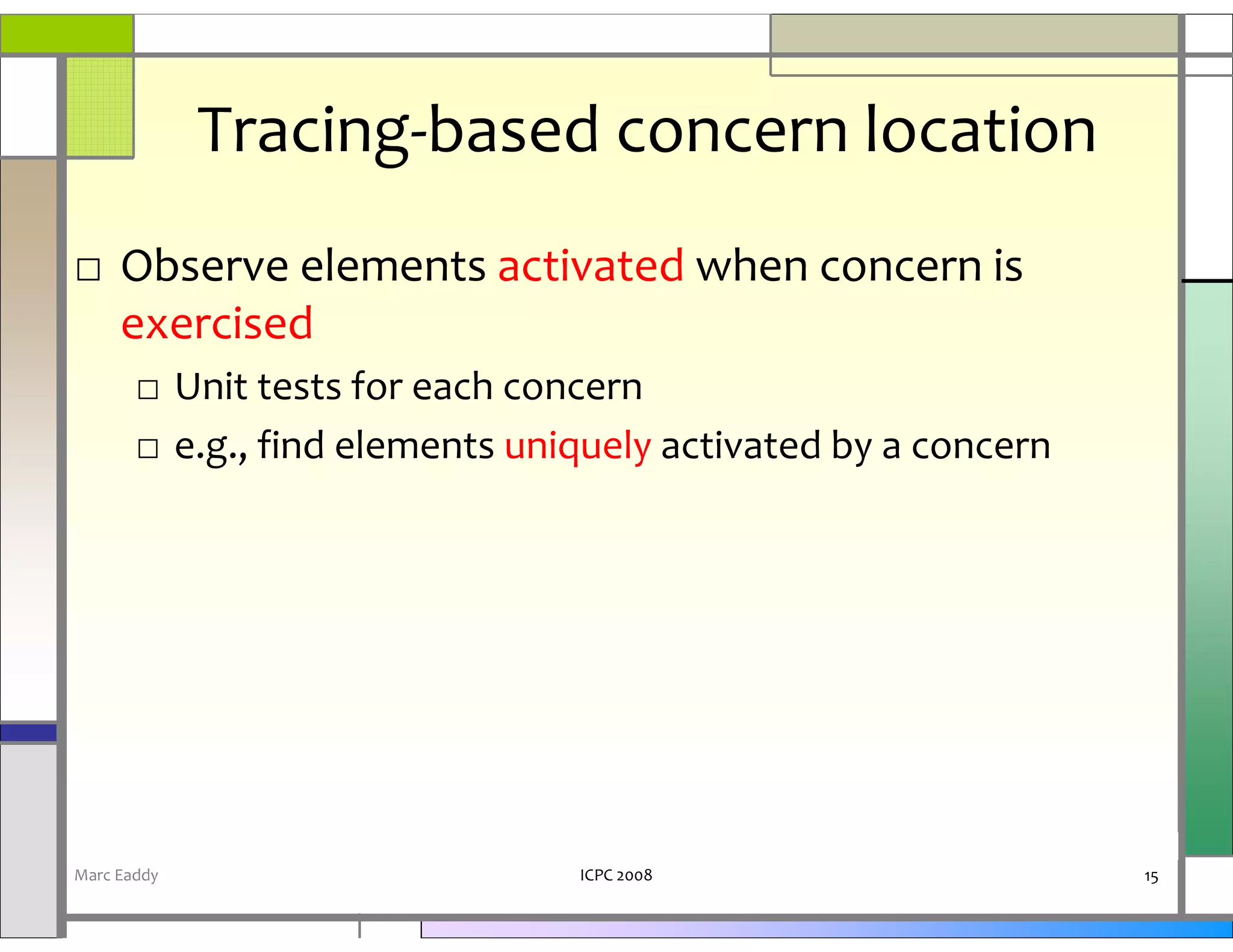 Tracing-based concern location

□ Observe elements activated when concern is exercised

□ Unit tests for each concern

□ e.g., find elements uniquely activated by a concern

Marc Eaddy

ICPC 2008

15